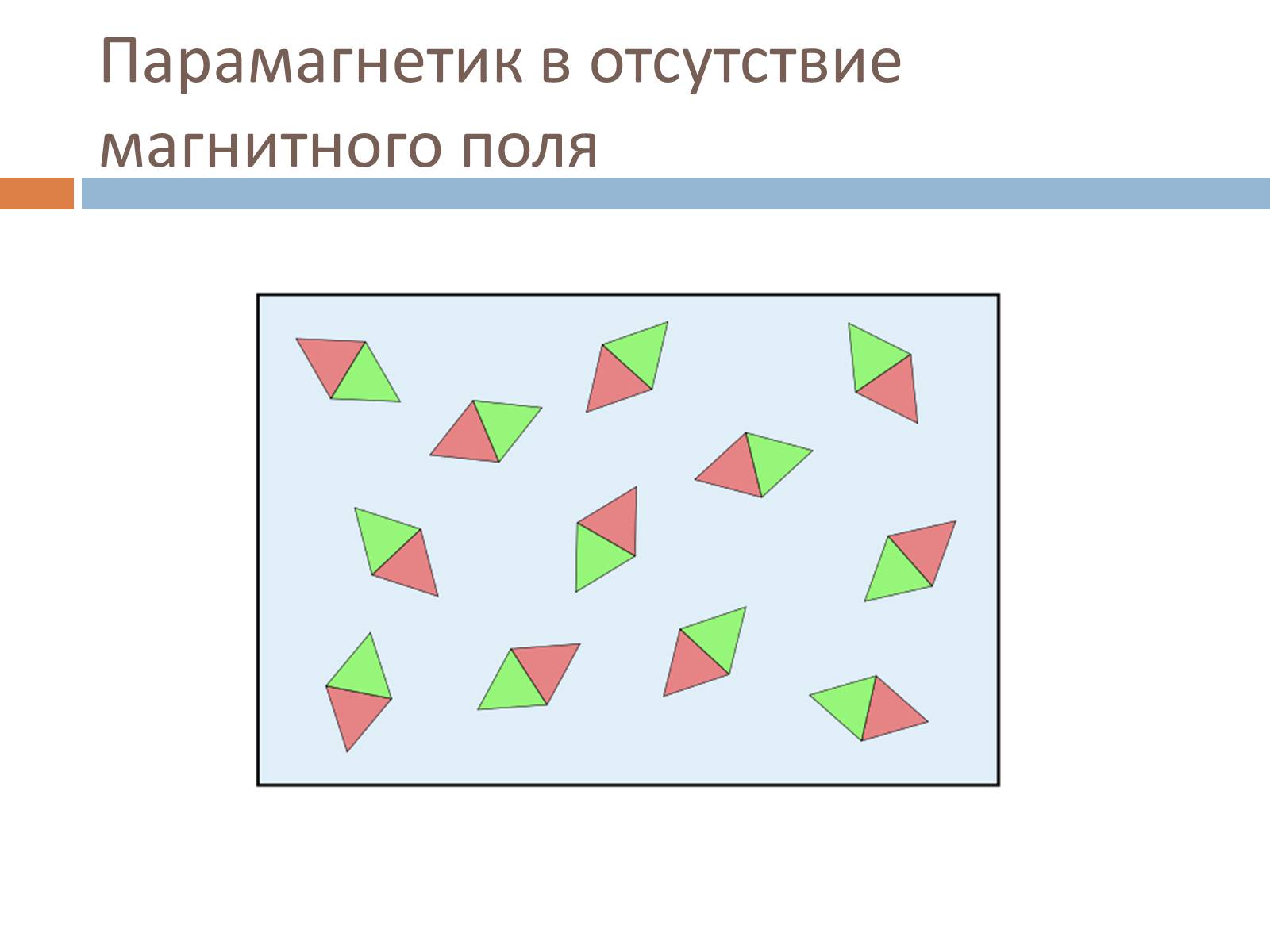 Парамагнетик в отсутствие магнитного поля